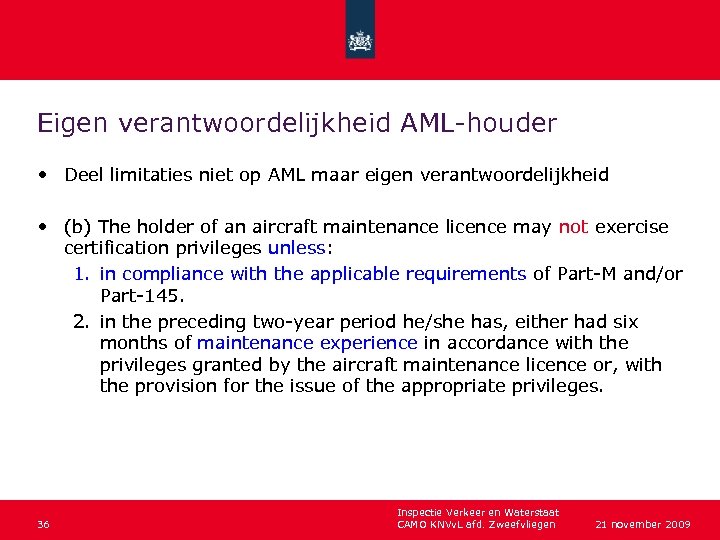 Eigen verantwoordelijkheid AML-houder

• Deel limitaties niet op AML maar eigen verantwoordelijkheid

• (b) The holder of an aircraft maintenance licence may not exercise certification privileges unless:

1. in compliance with the applicable requirements of Part-M and/or Part-145.

2. in the preceding two-year period he/she has, either had six months of maintenance experience in accordance with the privileges granted by the aircraft maintenance licence or, with the provision for the issue of the appropriate privileges.

36

Inspectie Verkeer en Waterstaat
CAMO KNVvL afd. Zweefvliegen

21 november 2009